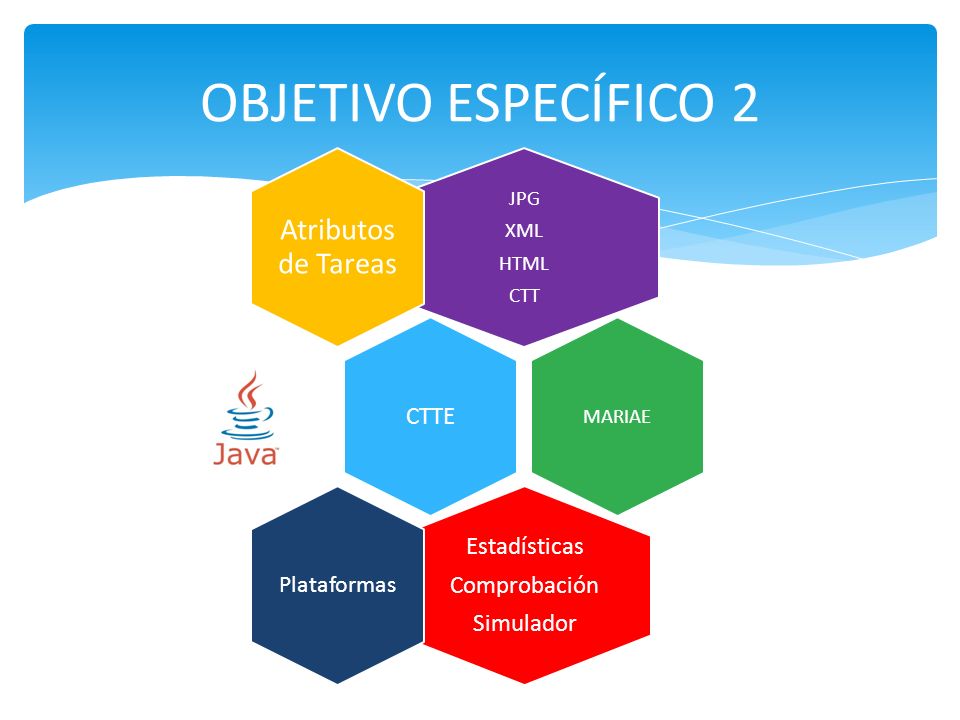 OBJETIVO ESPECÍFICO 2

Atributos de Tareas

JPG
XML
HTML
CTT

Java

CTTE

MARIAE

Plataformas

Estadísticas
Comprobación
Simulador